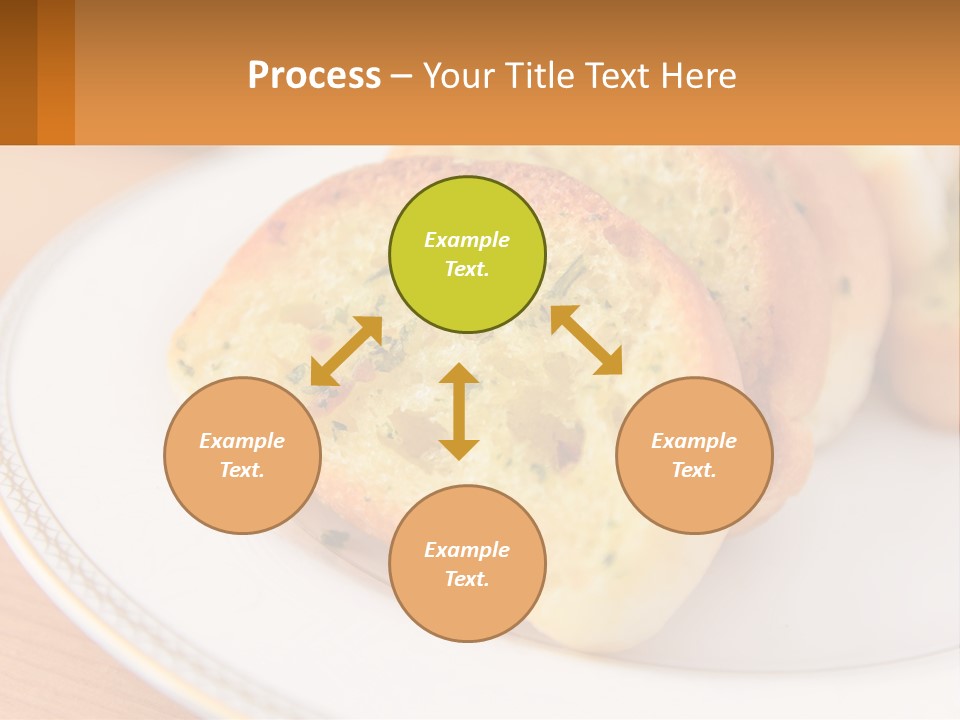 Process – Your Title Text Here

Example Text.

Example Text.

Example Text.

Example Text.